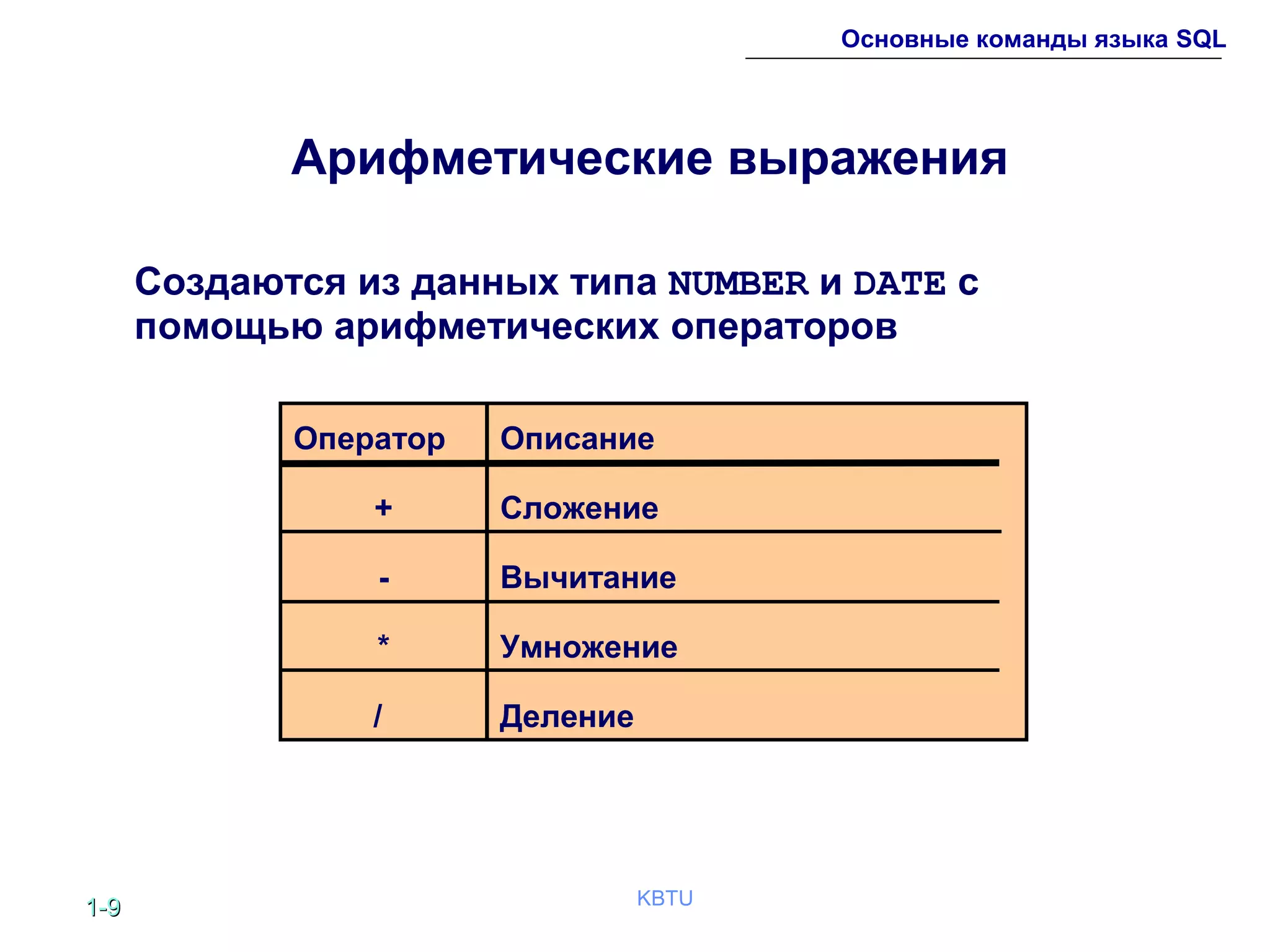 Основные команды языка SQL

Арифметические выражения

Создаются из данных типа NUMBER и DATE с помощью арифметических операторов

| Оператор | Описание |
|---|---|
| + | Сложение |
| - | Вычитание |
| * | Умножение |
| / | Деление |

1-9

KBTU